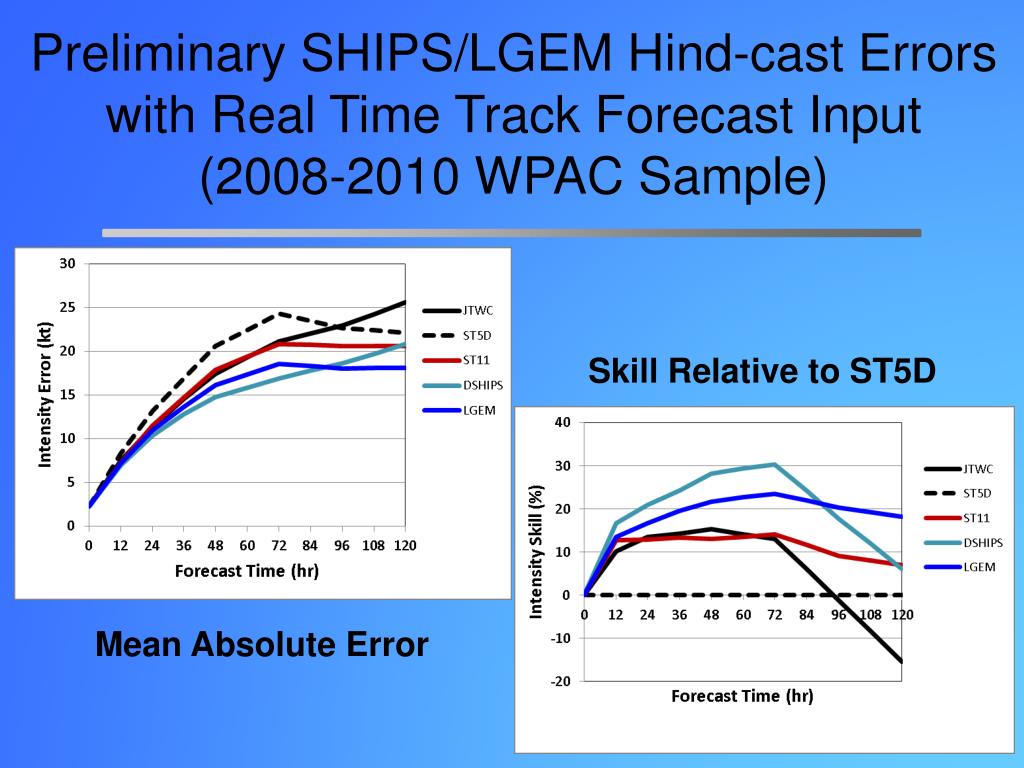 Preliminary SHIPS/LGEM Hind-cast Errors with Real Time Track Forecast Input (2008-2010 WPAC Sample)

30
25
20
15
10
5
0
Intensity Error (kt)
0 12 24 36 48 60 72 84 96 108 120
Forecast Time (hr)
JTWC
ST5D
ST11
DSHIPS
LGEM

Mean Absolute Error

Skill Relative to ST5D

40
30
20
10
0
-10
-20
Intensity Skill (%)
0 12 24 36 48 60 72 84 96 108 120
Forecast Time (hr)
JTWC
ST5D
ST11
DSHIPS
LGEM